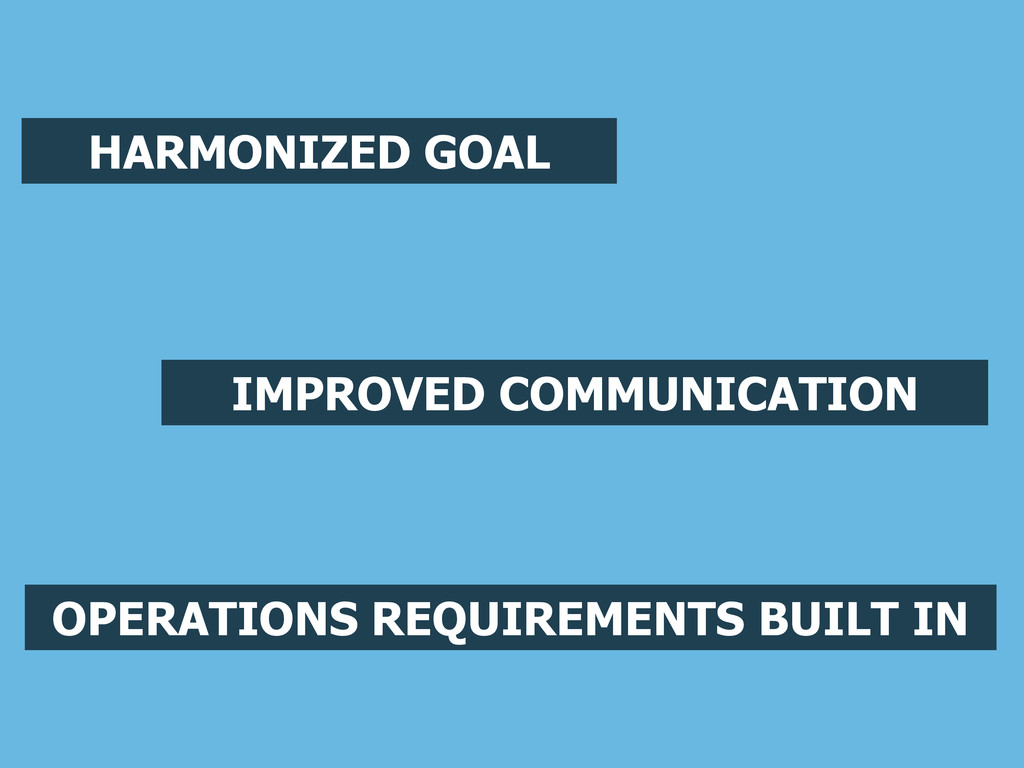 HARMONIZED GOAL

IMPROVED COMMUNICATION

OPERATIONS REQUIREMENTS BUILT IN